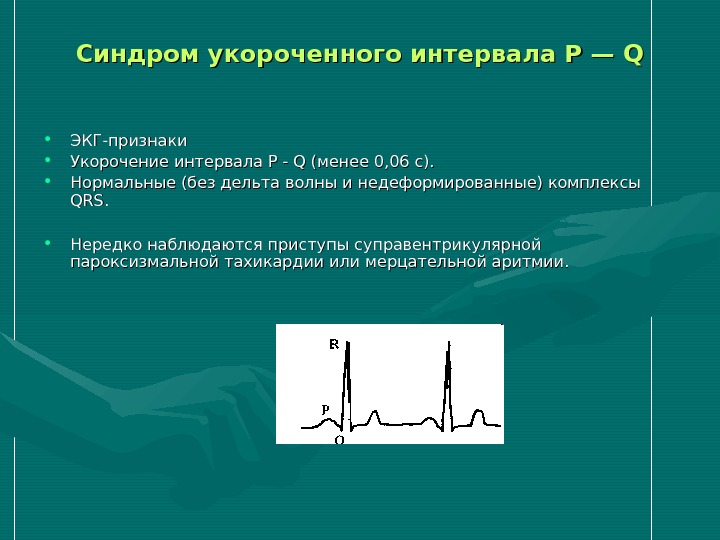 Синдром укороченного интервала P — Q

• ЭКГ-признаки
• Укорочение интервала P - Q (менее 0,06 с).
• Нормальные (без дельта волны и недеформированные) комплексы QRS.

• Нередко наблюдаются приступы суправентрикулярной пароксизмальной тахикардии или мерцательной аритмии.

R
P
Q